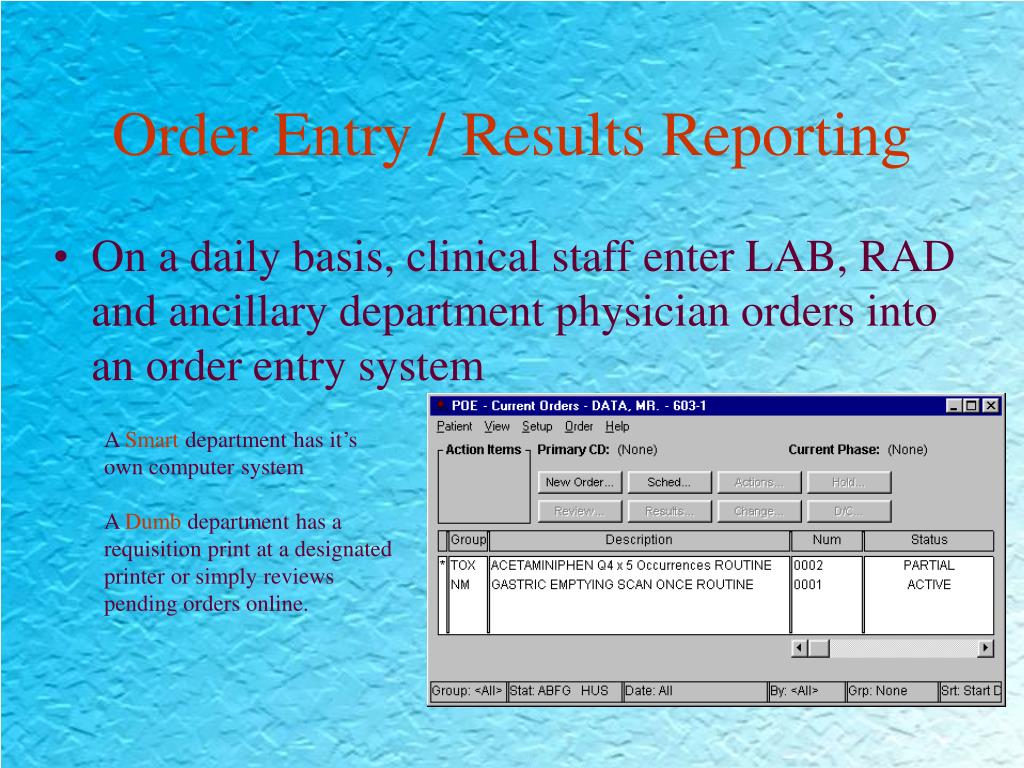 Order Entry / Results Reporting

• On a daily basis, clinical staff enter LAB, RAD and ancillary department physician orders into an order entry system

A Smart department has it's own computer system

A Dumb department has a requisition print at a designated printer or simply reviews pending orders online.

POE - Current Orders - DATA, MR. - 603-1

Patient View Setup Order Help

Action Items Primary CD: (None) Current Phase: (None)

New Order... Sched... Actions... Hold...

Review... Results... Change... D/C...

| | Group | Description | Num | Status |
|---|---|---|---|---|
| * | TOX | ACETAMINIPHEN Q4 x 5 Occurrences ROUTINE | 0002 | PARTIAL |
| | NM | GASTRIC EMPTYING SCAN ONCE ROUTINE | 0001 | ACTIVE |

Group: <All> Stat: ABFG HUS Date: All By: <All> Grp: None Srt: Start D